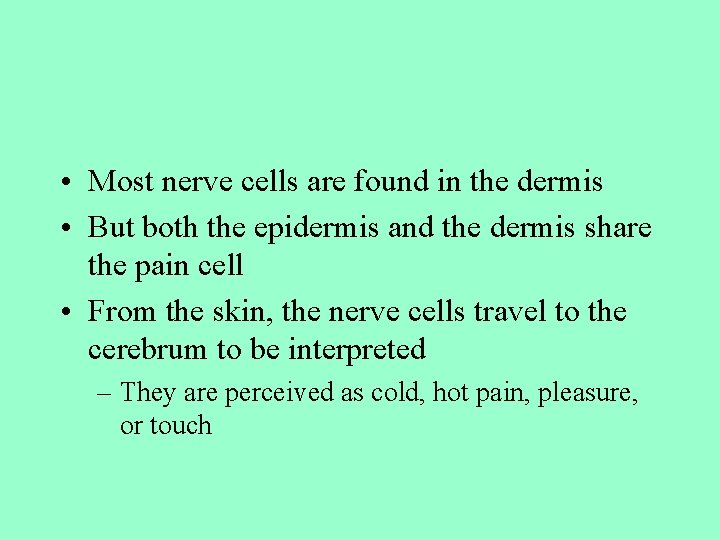 • Most nerve cells are found in the dermis
• But both the epidermis and the dermis share the pain cell
• From the skin, the nerve cells travel to the cerebrum to be interpreted
– They are perceived as cold, hot pain, pleasure, or touch